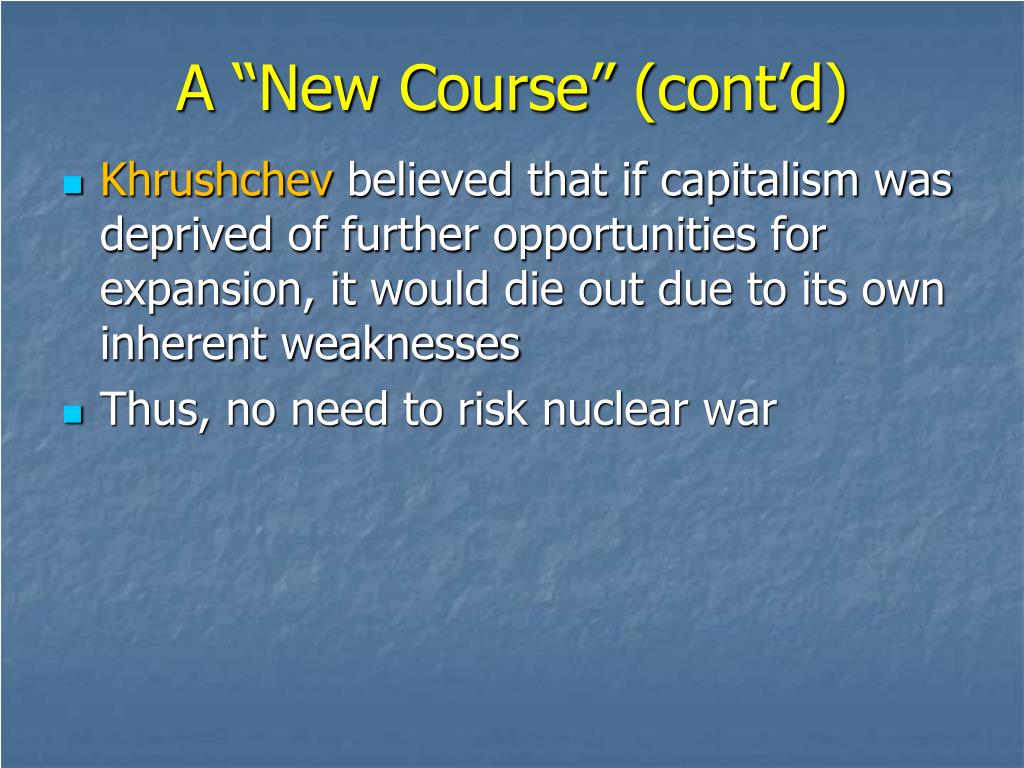 A “New Course” (cont’d)

Khrushchev believed that if capitalism was deprived of further opportunities for expansion, it would die out due to its own inherent weaknesses

Thus, no need to risk nuclear war